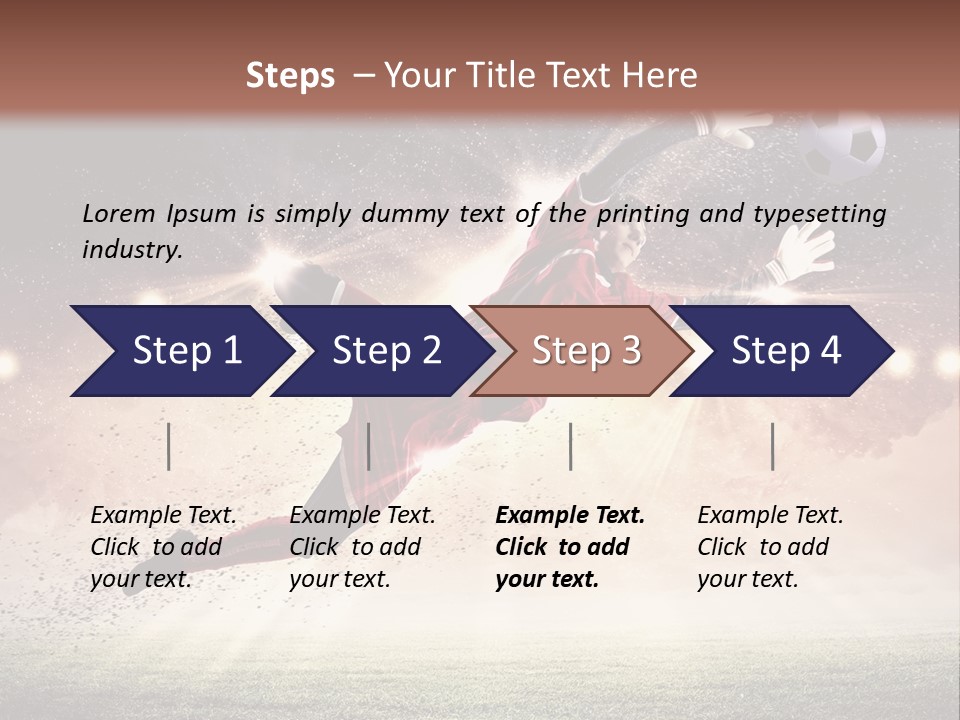 Steps – Your Title Text Here

Lorem Ipsum is simply dummy text of the printing and typesetting industry.

Step 1

Step 2

Step 3

Step 4

Example Text. Click to add your text.

Example Text. Click to add your text.

Example Text. Click to add your text.

Example Text. Click to add your text.